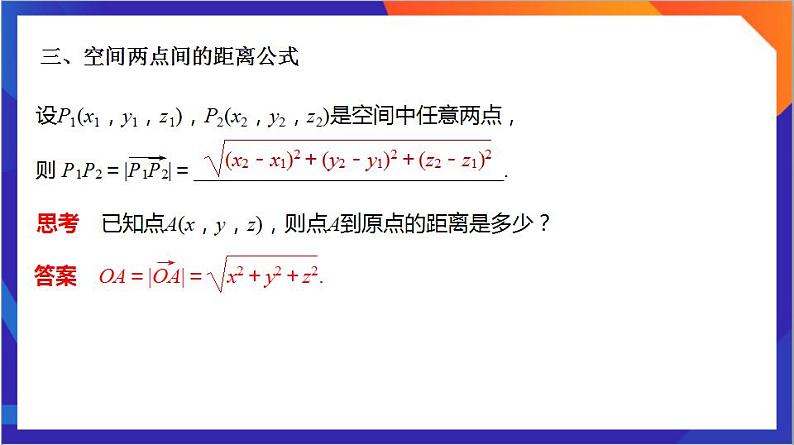 三、空间两点间的距离公式

设$P_1(x_1, y_1, z_1)$，$P_2(x_2, y_2, z_2)$是空间中任意两点，

则 $P_1P_2=|\overrightarrow{P_1P_2}|=$ $\sqrt{(x_2-x_1)^2+(y_2-y_1)^2+(z_2-z_1)^2}$.

思考　已知点$A(x, y, z)$，则点$A$到原点的距离是多少？

答案　$OA=|\overrightarrow{OA}|=\sqrt{x^2+y^2+z^2}$.